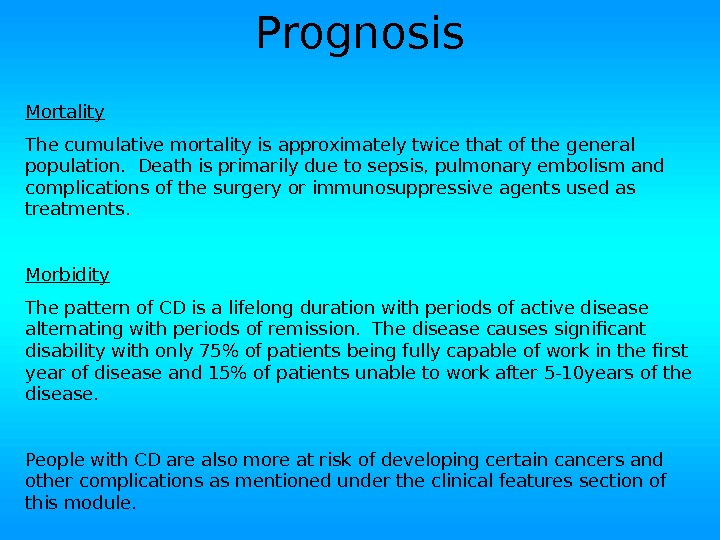 Prognosis

Mortality

The cumulative mortality is approximately twice that of the general population.  Death is primarily due to sepsis, pulmonary embolism and complications of the surgery or immunosuppressive agents used as treatments.

Morbidity

The pattern of CD is a lifelong duration with periods of active disease alternating with periods of remission.  The disease causes significant disability with only 75% of patients being fully capable of work in the first year of disease and 15% of patients unable to work after 5-10years of the disease.

People with CD are also more at risk of developing certain cancers and other complications as mentioned under the clinical features section of this module.